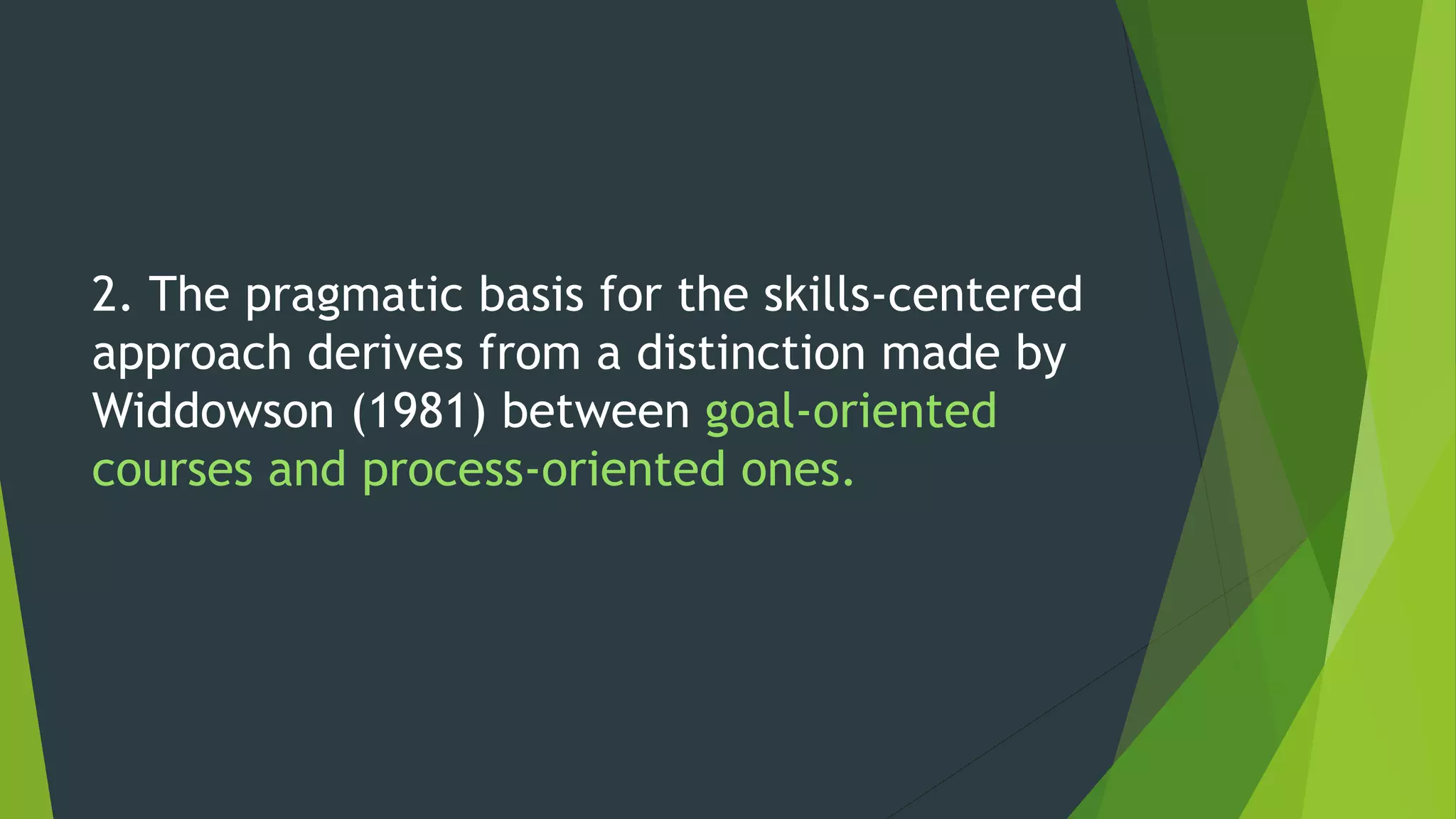 2. The pragmatic basis for the skills-centered approach derives from a distinction made by Widdowson (1981) between goal-oriented courses and process-oriented ones.